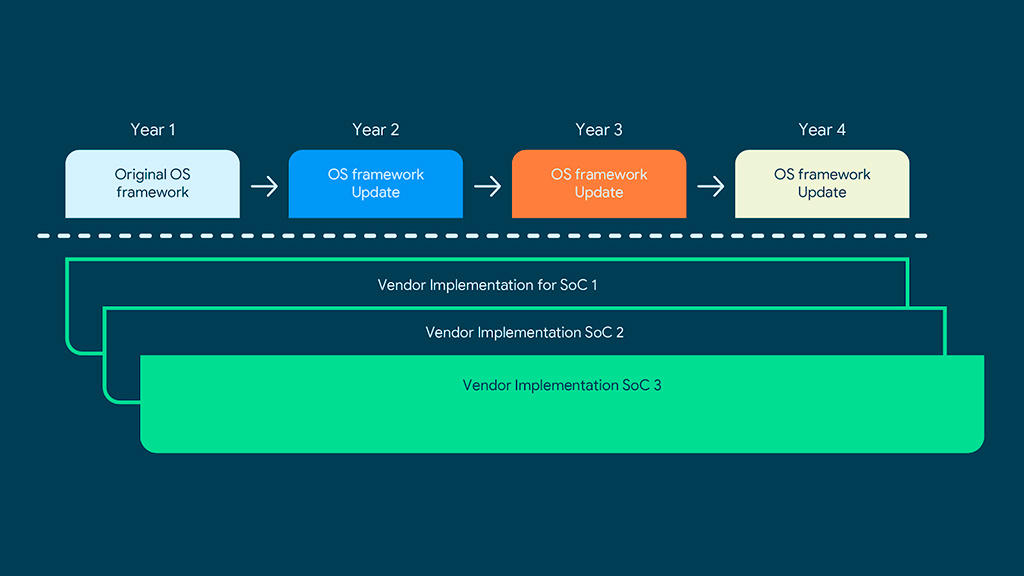 Year 1

Original OS framework

Year 2

OS framework Update

Year 3

OS framework Update

Year 4

OS framework Update

Vendor Implementation for SoC 1

Vendor Implementation SoC 2

Vendor Implementation SoC 3